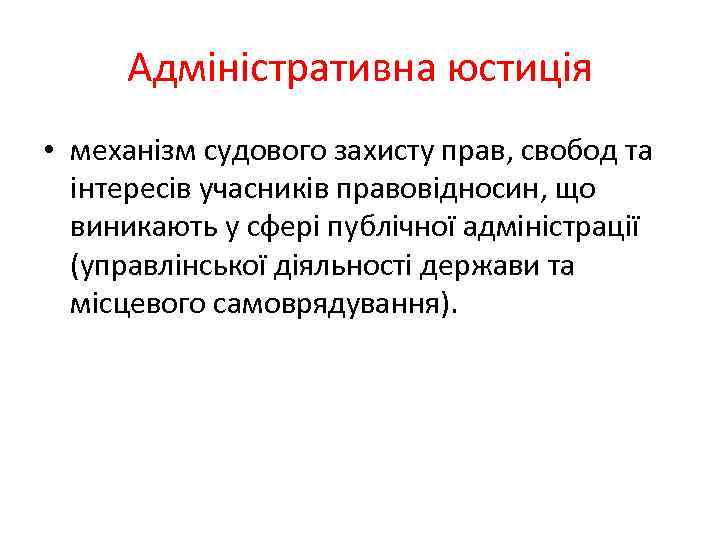 Адміністративна юстиція

• механізм судового захисту прав, свобод та інтересів учасників правовідносин, що виникають у сфері публічної адміністрації (управлінської діяльності держави та місцевого самоврядування).